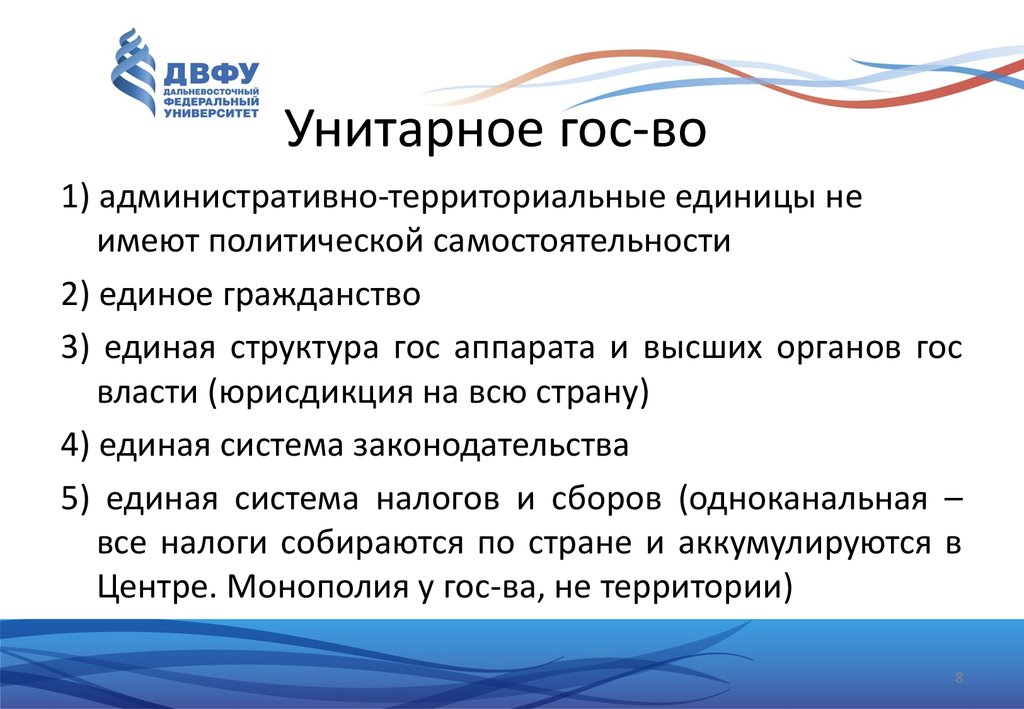 ДВФУ
ДАЛЬНЕВОСТОЧНЫЙ ФЕДЕРАЛЬНЫЙ УНИВЕРСИТЕТ

Унитарное гос-во

1) административно-территориальные единицы не имеют политической самостоятельности

2) единое гражданство

3) единая структура гос аппарата и высших органов гос власти (юрисдикция на всю страну)

4) единая система законодательства

5) единая система налогов и сборов (одноканальная – все налоги собираются по стране и аккумулируются в Центре. Монополия у гос-ва, не территории)

8